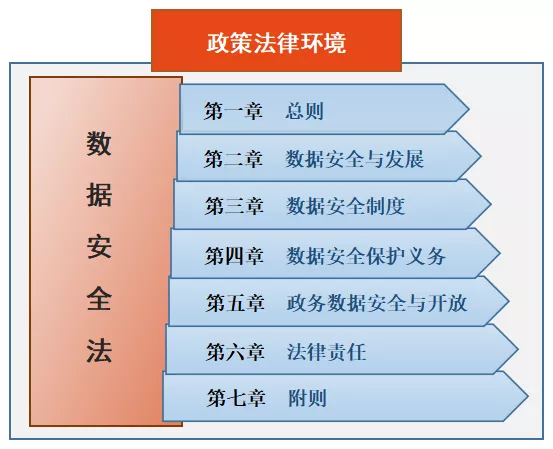 政策法律环境

数据安全法

第一章 总则
第二章 数据安全与发展
第三章 数据安全制度
第四章 数据安全保护义务
第五章 政务数据安全与开放
第六章 法律责任
第七章 附则